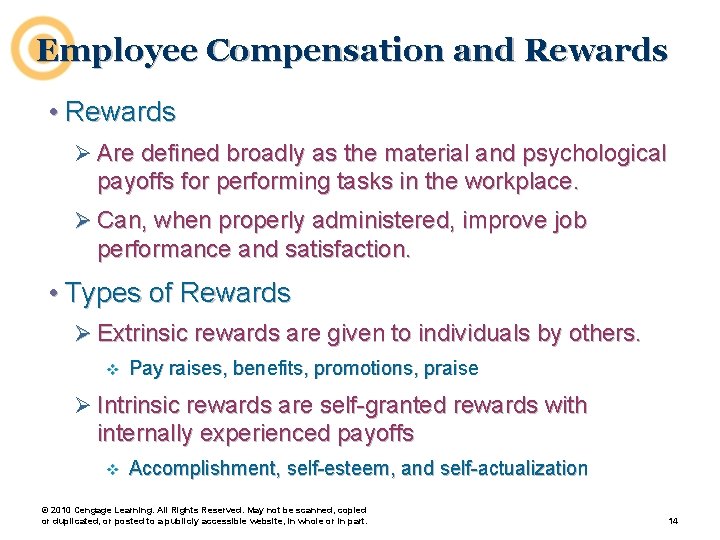 Employee Compensation and Rewards

• Rewards

➢ Are defined broadly as the material and psychological payoffs for performing tasks in the workplace.

➢ Can, when properly administered, improve job performance and satisfaction.

• Types of Rewards

➢ Extrinsic rewards are given to individuals by others.

❖ Pay raises, benefits, promotions, praise

➢ Intrinsic rewards are self-granted rewards with internally experienced payoffs

❖ Accomplishment, self-esteem, and self-actualization

© 2010 Cengage Learning. All Rights Reserved. May not be scanned, copied or duplicated, or posted to a publicly accessible website, in whole or in part.

14